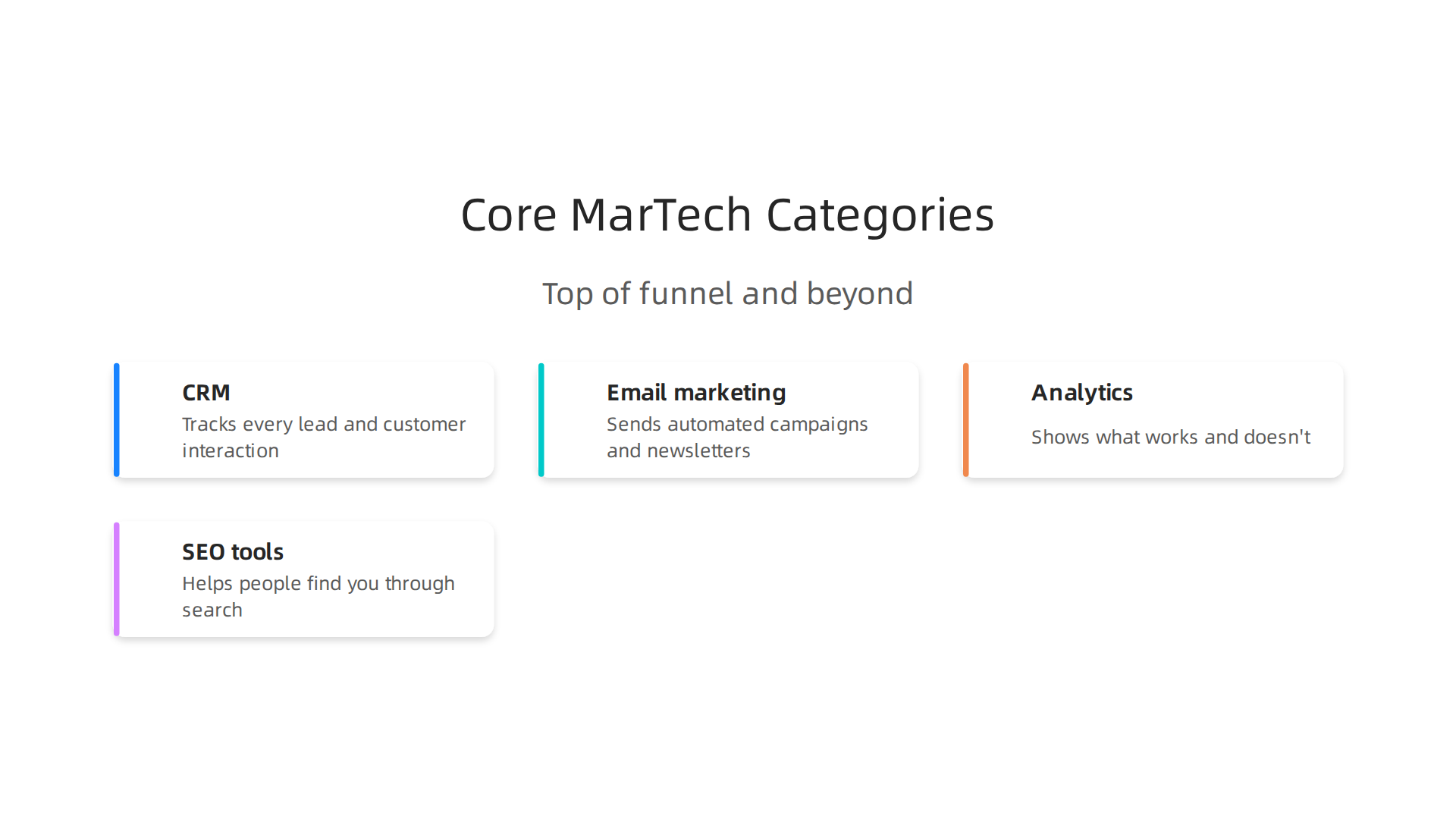 Core MarTech Categories

Top of funnel and beyond

CRM
Tracks every lead and customer interaction

Email marketing
Sends automated campaigns and newsletters

Analytics
Shows what works and doesn't

SEO tools
Helps people find you through search